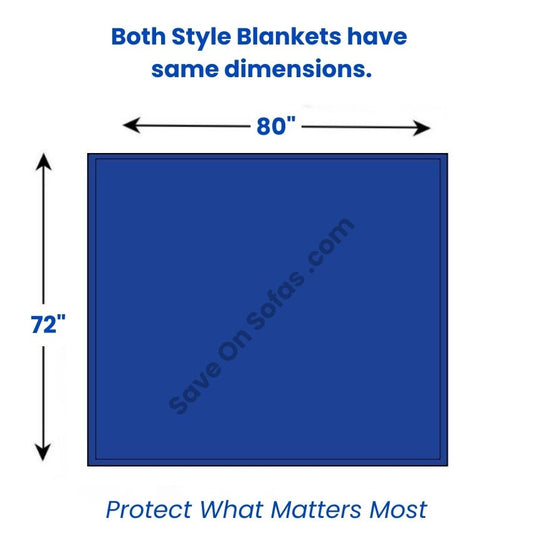 Both Style Blankets have same dimensions.

80"

72"

Save On Sofas .com

Protect What Matters Most